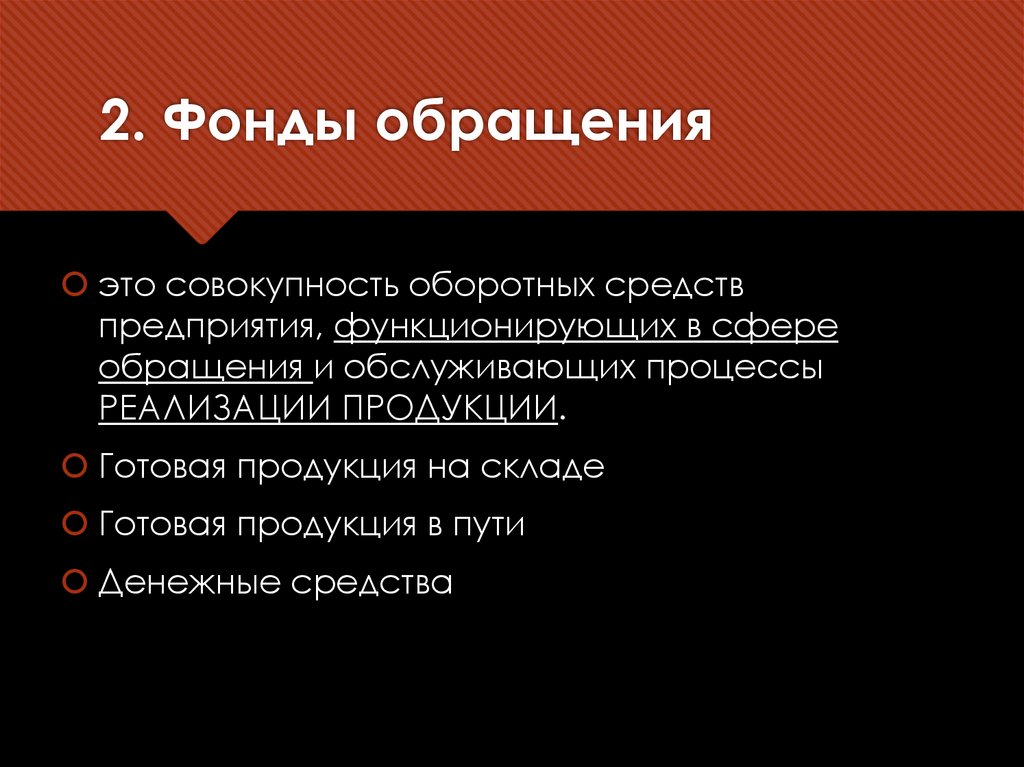 2. Фонды обращения

это совокупность оборотных средств предприятия, функционирующих в сфере обращения и обслуживающих процессы РЕАЛИЗАЦИИ ПРОДУКЦИИ.

Готовая продукция на складе

Готовая продукция в пути

Денежные средства